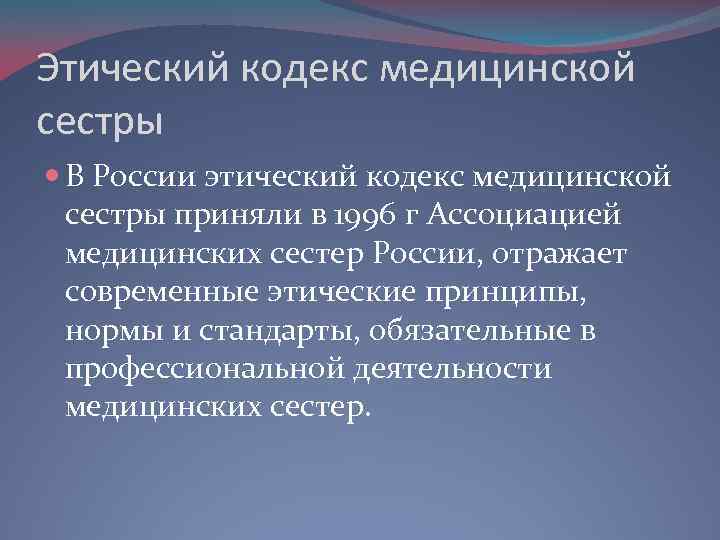 Этический кодекс медицинской сестры

В России этический кодекс медицинской сестры приняли в 1996 г Ассоциацией медицинских сестер России, отражает современные этические принципы, нормы и стандарты, обязательные в профессиональной деятельности медицинских сестер.